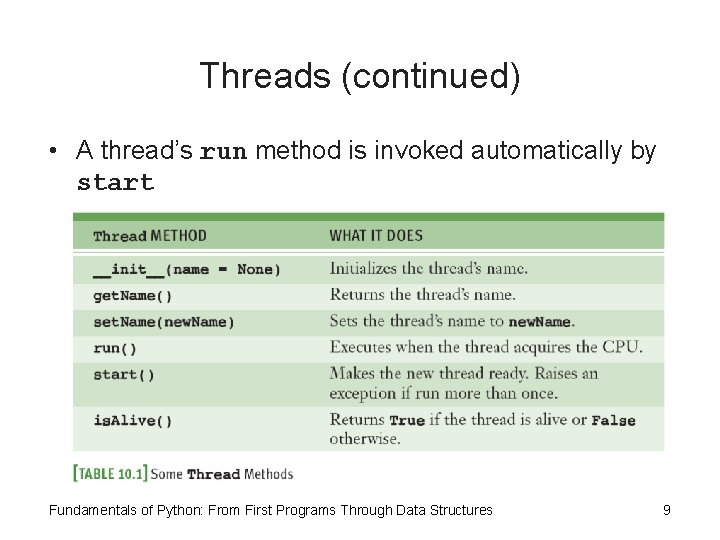 Threads (continued)

• A thread's run method is invoked automatically by start

| Thread METHOD | WHAT IT DOES |
|---|---|
| \_\_init\_\_(name = None) | Initializes the thread's name. |
| getName() | Returns the thread's name. |
| setName(newName) | Sets the thread's name to newName. |
| run() | Executes when the thread acquires the CPU. |
| start() | Makes the new thread ready. Raises an exception if run more than once. |
| isAlive() | Returns True if the thread is alive or False otherwise. |

[TABLE 10.1] Some Thread Methods

Fundamentals of Python: From First Programs Through Data Structures

9